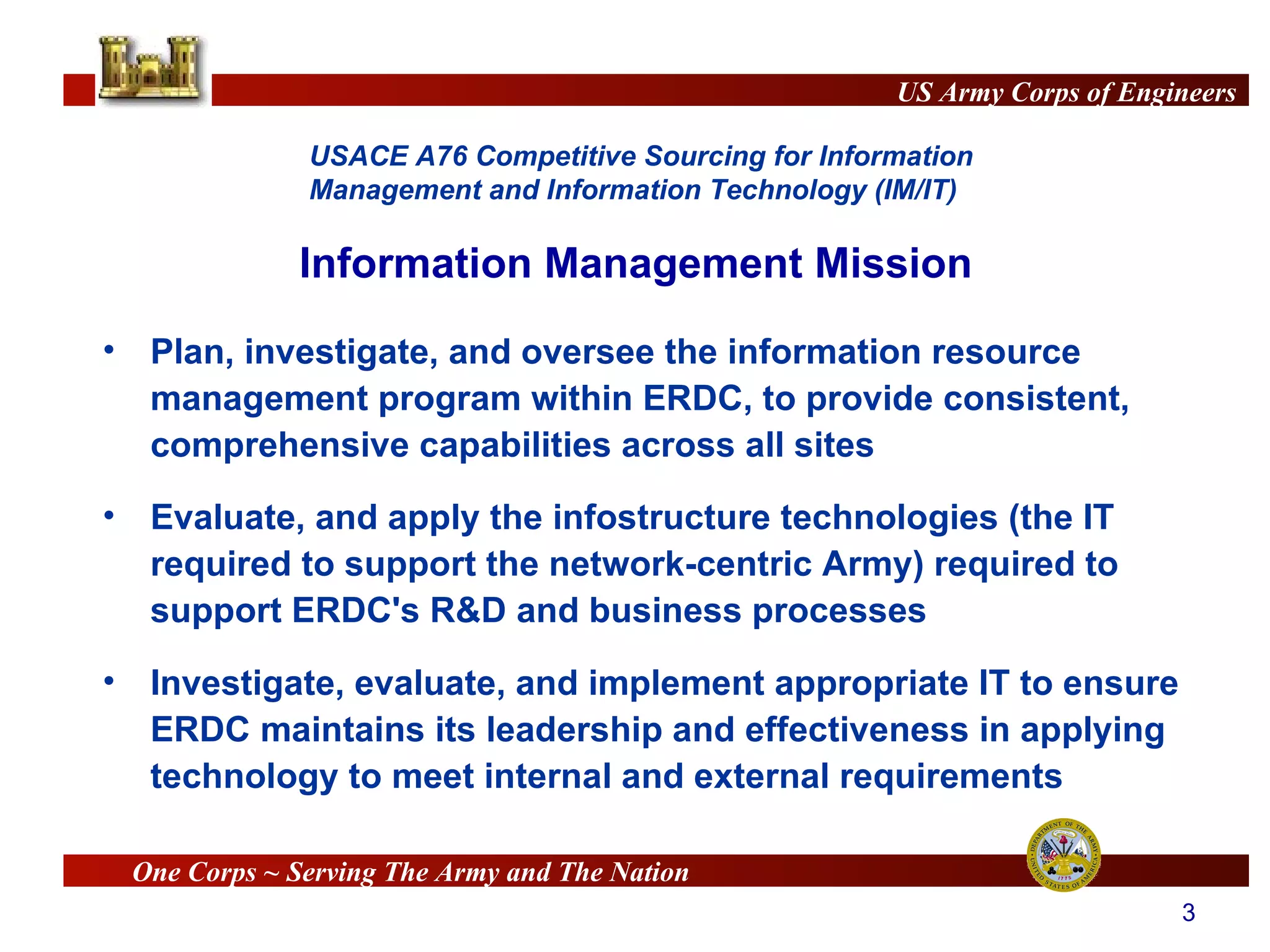 US Army Corps of Engineers

USACE A76 Competitive Sourcing for Information Management and Information Technology (IM/IT)

Information Management Mission

• Plan, investigate, and oversee the information resource management program within ERDC, to provide consistent, comprehensive capabilities across all sites

• Evaluate, and apply the infostructure technologies (the IT required to support the network-centric Army) required to support ERDC's R&D and business processes

• Investigate, evaluate, and implement appropriate IT to ensure ERDC maintains its leadership and effectiveness in applying technology to meet internal and external requirements

One Corps ~ Serving The Army and The Nation

DEPARTMENT OF THE ARMY UNITED STATES OF AMERICA 1775

3